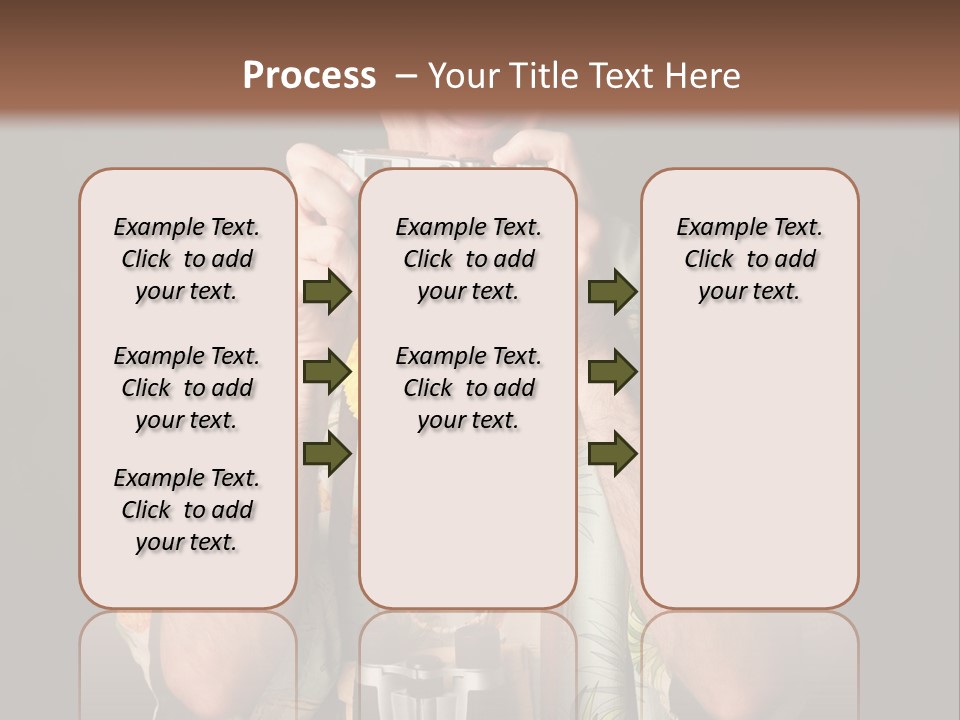 Process – Your Title Text Here

Example Text. Click to add your text.

Example Text. Click to add your text.

Example Text. Click to add your text.

Example Text. Click to add your text.

Example Text. Click to add your text.

Example Text. Click to add your text.